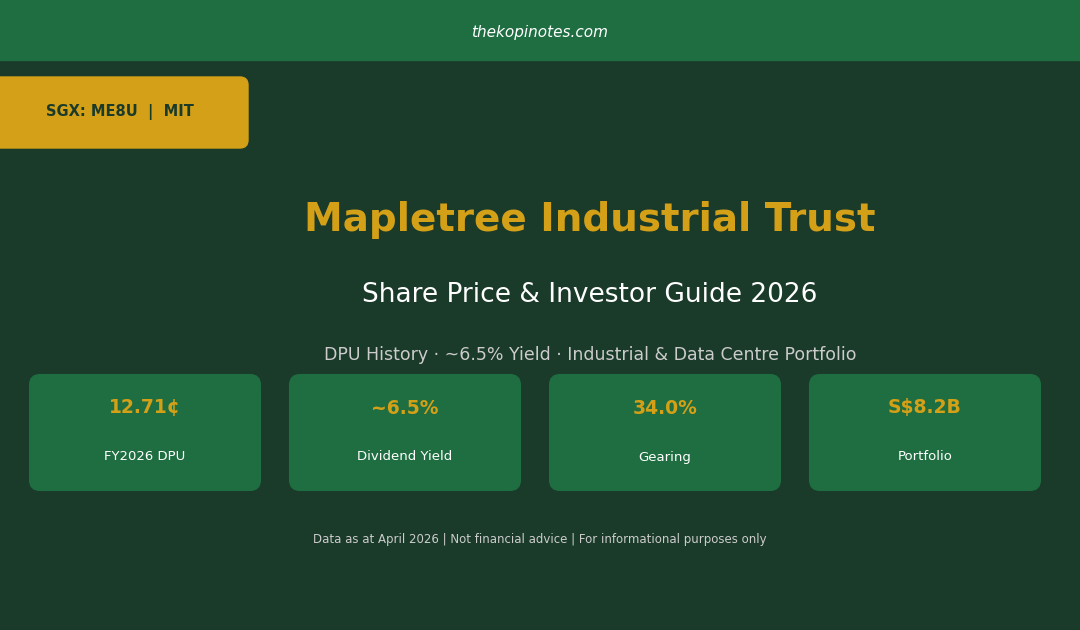 thekopinotes.com

SGX: ME8U | MIT

Mapletree Industrial Trust

Share Price & Investor Guide 2026

DPU History · ~6.5% Yield · Industrial & Data Centre Portfolio

12.71¢
FY2026 DPU

~6.5%
Dividend Yield

34.0%
Gearing

S$8.2B
Portfolio

Data as at April 2026 | Not financial advice | For informational purposes only